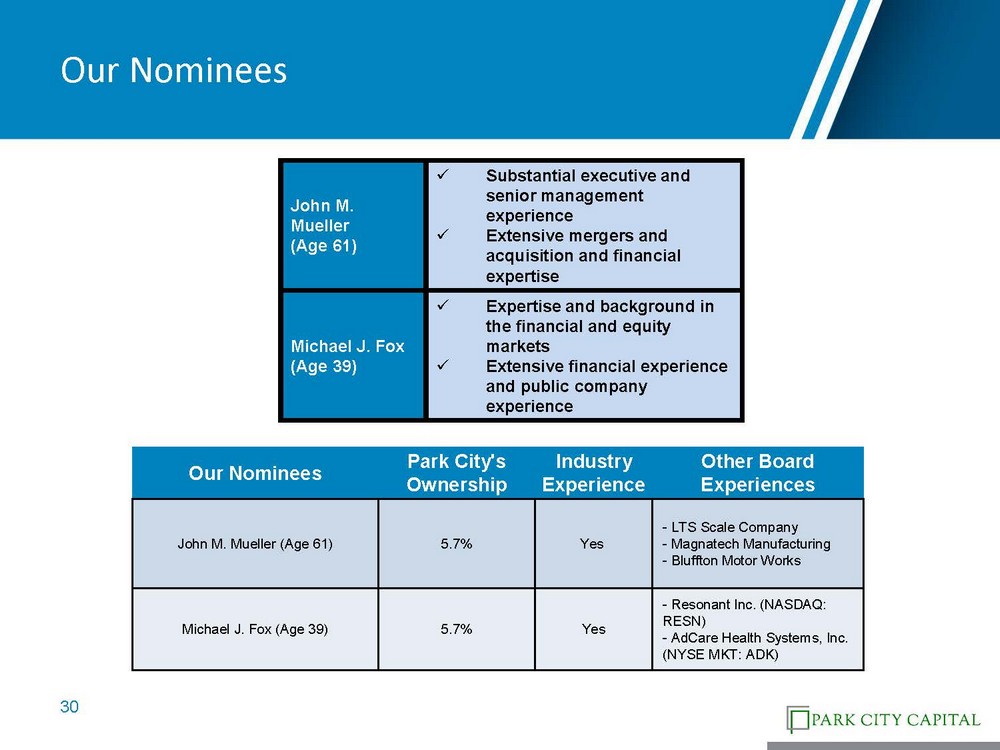 Our Nominees

| John M. Mueller (Age 61) | ✓ Substantial executive and senior management experience ✓ Extensive mergers and acquisition and financial expertise |
|---|---|
| Michael J. Fox (Age 39) | ✓ Expertise and background in the financial and equity markets ✓ Extensive financial experience and public company experience |

| Our Nominees | Park City's Ownership | Industry Experience | Other Board Experiences |
|---|---|---|---|
| John M. Mueller (Age 61) | 5.7% | Yes | - LTS Scale Company - Magnatech Manufacturing - Bluffton Motor Works |
| Michael J. Fox (Age 39) | 5.7% | Yes | - Resonant Inc. (NASDAQ: RESN) - AdCare Health Systems, Inc. (NYSE MKT: ADK) |

30

PARK CITY CAPITAL